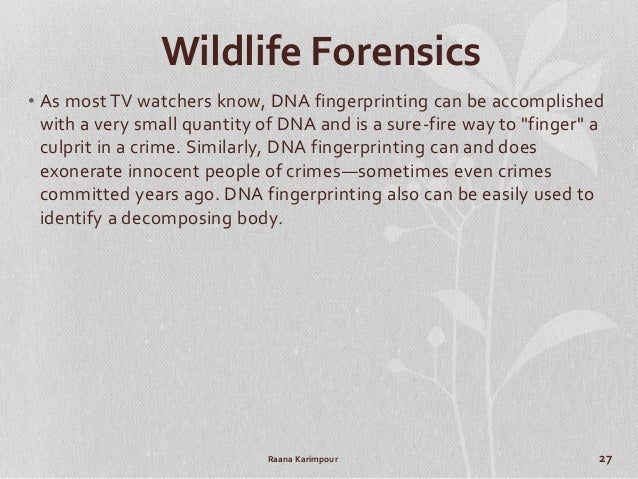 Wildlife Forensics

• As most TV watchers know, DNA fingerprinting can be accomplished with a very small quantity of DNA and is a sure-fire way to "finger" a culprit in a crime. Similarly, DNA fingerprinting can and does exonerate innocent people of crimes—sometimes even crimes committed years ago. DNA fingerprinting also can be easily used to identify a decomposing body.

Raana Karimpour

27